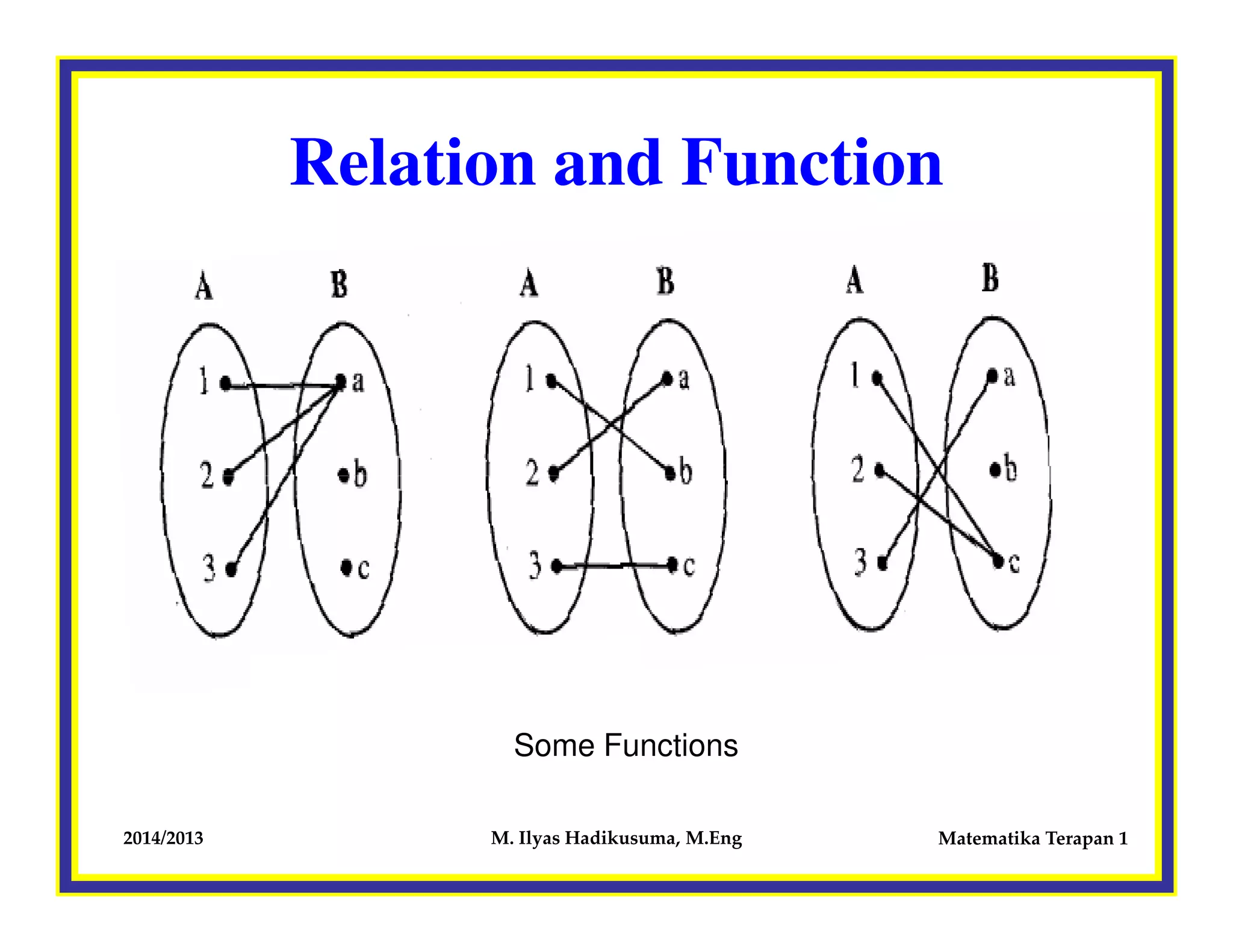 Relation and Function

A B
1 a
2 b
3 c

A B
1 a
2 b
3 c

A B
1 a
2 b
3 c

Some Functions

2014/2013 M. Ilyas Hadikusuma, M.Eng Matematika Terapan 1